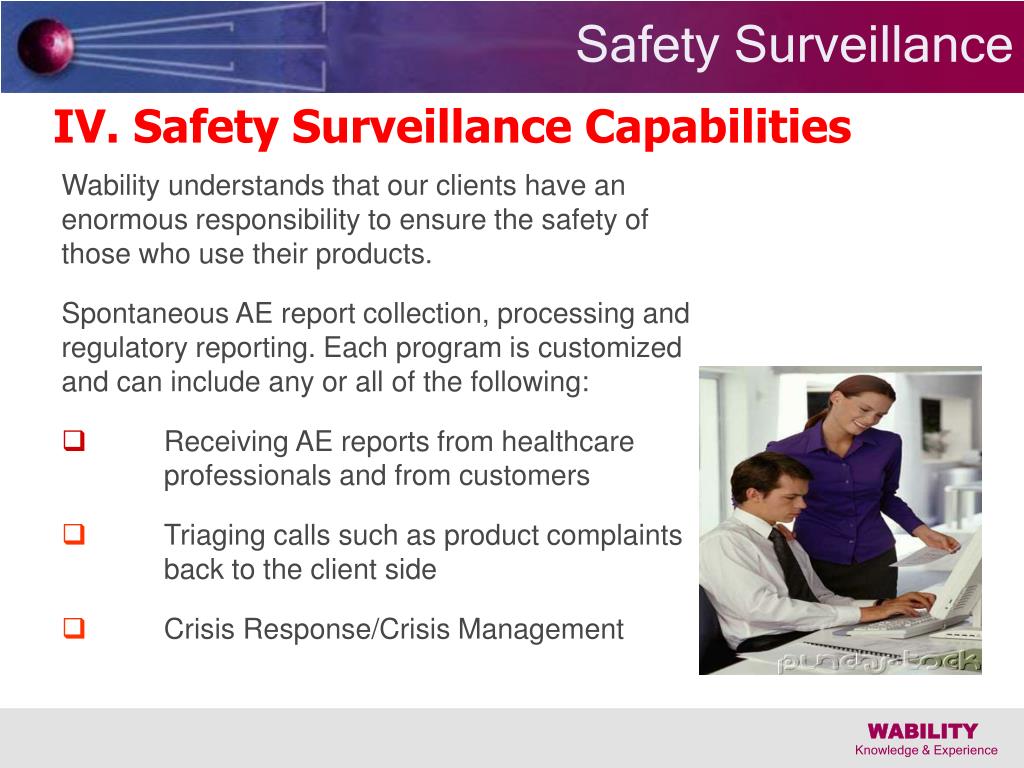 Safety Surveillance

IV. Safety Surveillance Capabilities

Wability understands that our clients have an enormous responsibility to ensure the safety of those who use their products.

Spontaneous AE report collection, processing and regulatory reporting. Each program is customized and can include any or all of the following:

❑ Receiving AE reports from healthcare professionals and from customers

❑ Triaging calls such as product complaints back to the client side

❑ Crisis Response/Crisis Management

pundastock

WABILITY
Knowledge & Experience